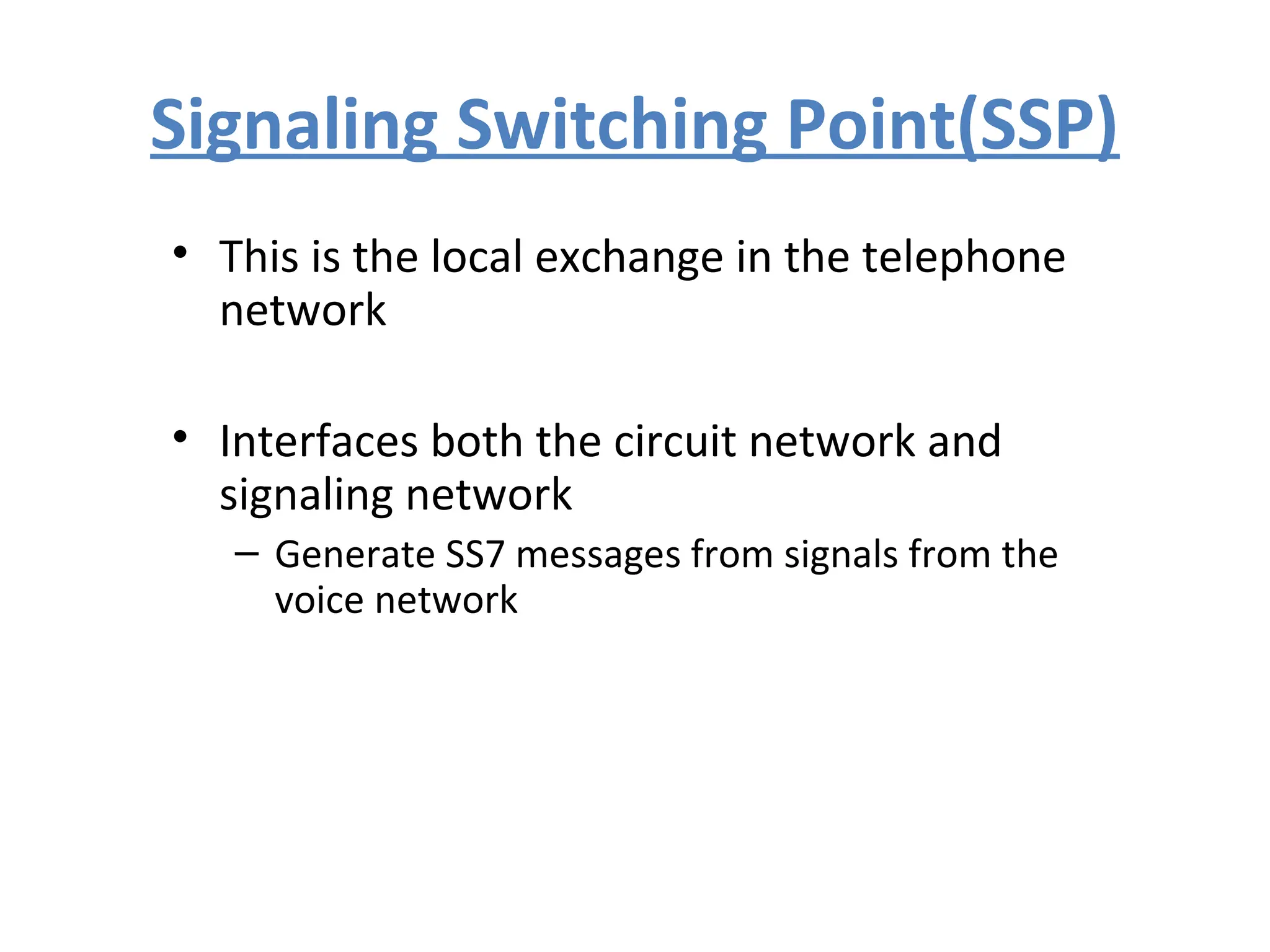 Signaling Switching Point(SSP)

• This is the local exchange in the telephone network

• Interfaces both the circuit network and signaling network

– Generate SS7 messages from signals from the voice network